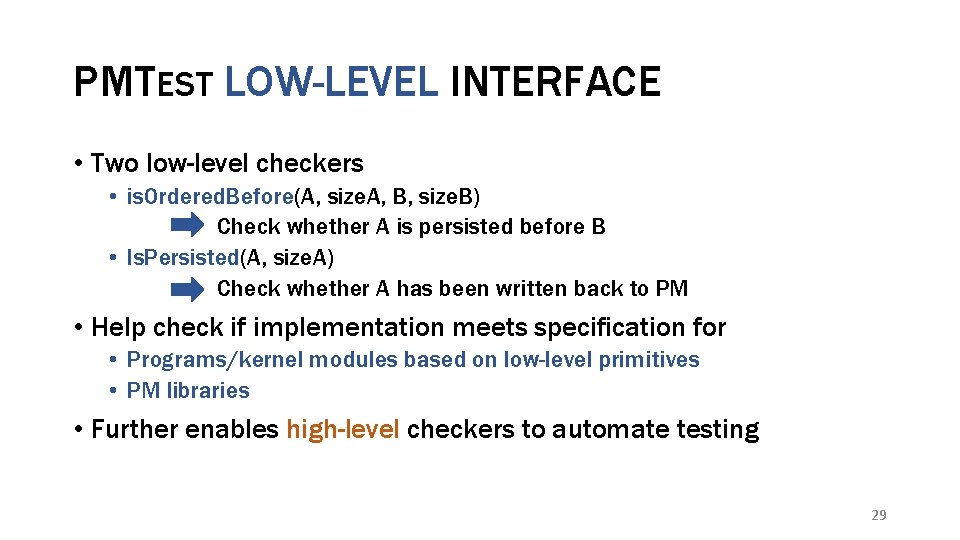 PMTEST LOW-LEVEL INTERFACE

• Two low-level checkers
  • isOrderedBefore(A, sizeA, B, sizeB)
    Check whether A is persisted before B
  • IsPersisted(A, sizeA)
    Check whether A has been written back to PM

• Help check if implementation meets specification for
  • Programs/kernel modules based on low-level primitives
  • PM libraries

• Further enables high-level checkers to automate testing

29